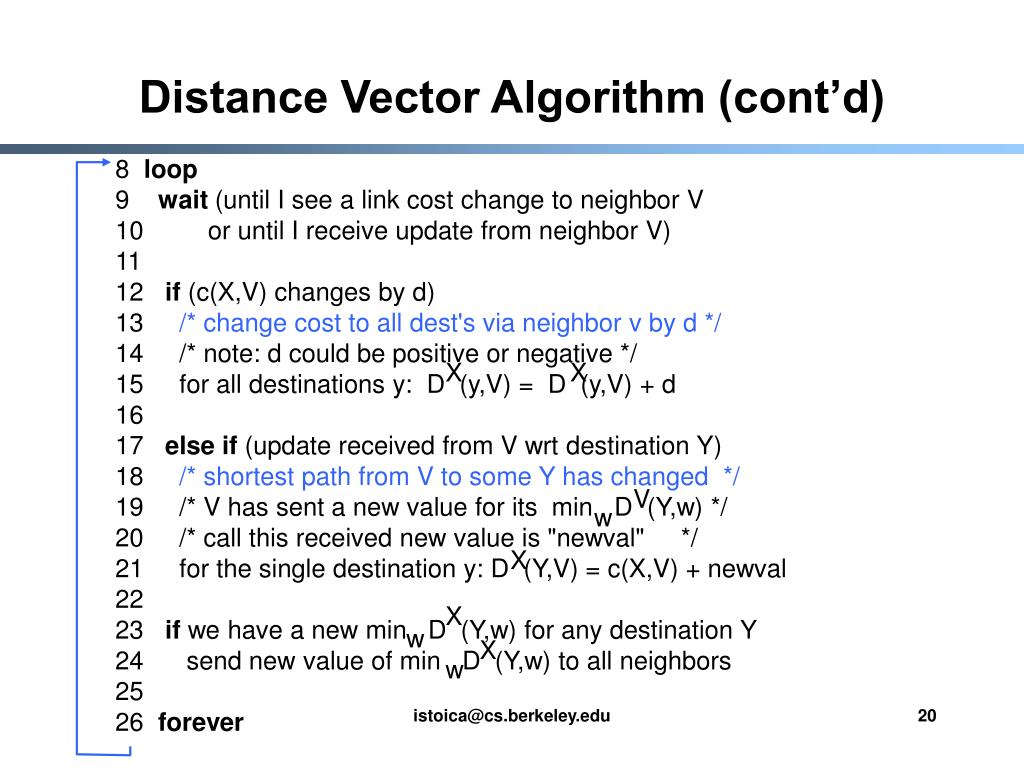 Distance Vector Algorithm (cont'd)

8 loop
9 wait (until I see a link cost change to neighbor V
10 or until I receive update from neighbor V)
11
12 if (c(X,V) changes by d)
13 /* change cost to all dest's via neighbor v by d */
14 /* note: d could be positive or negative */
15 for all destinations y: $D^X(y,V) = D^X(y,V) + d$
16
17 else if (update received from V wrt destination Y)
18 /* shortest path from V to some Y has changed */
19 /* V has sent a new value for its $min_w D^V(Y,w)$ */
20 /* call this received new value is "newval" */
21 for the single destination y: $D^X(Y,V) = c(X,V) + newval$
22
23 if we have a new $min_w D^X(Y,w)$ for any destination Y
24 send new value of $min_w D^X(Y,w)$ to all neighbors
25
26 forever

istoica@cs.berkeley.edu

20